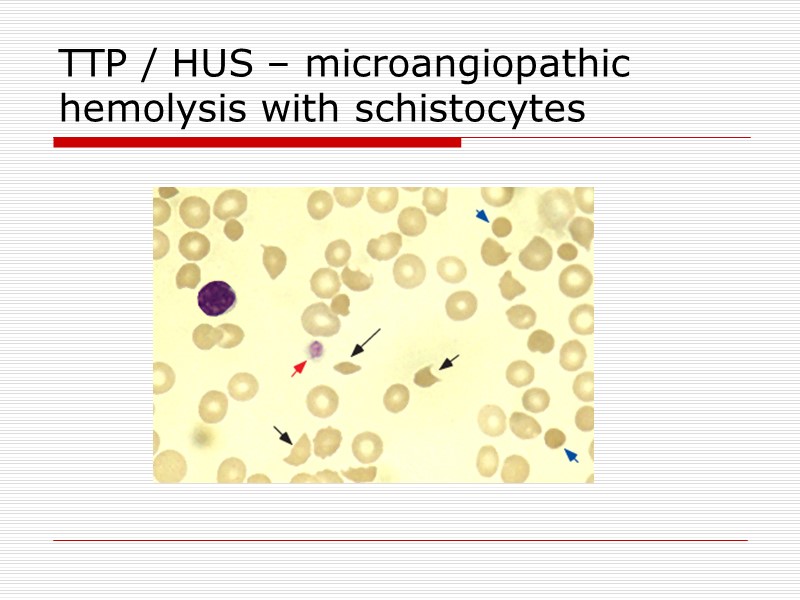 TTP / HUS – microangiopathic hemolysis with schistocytes